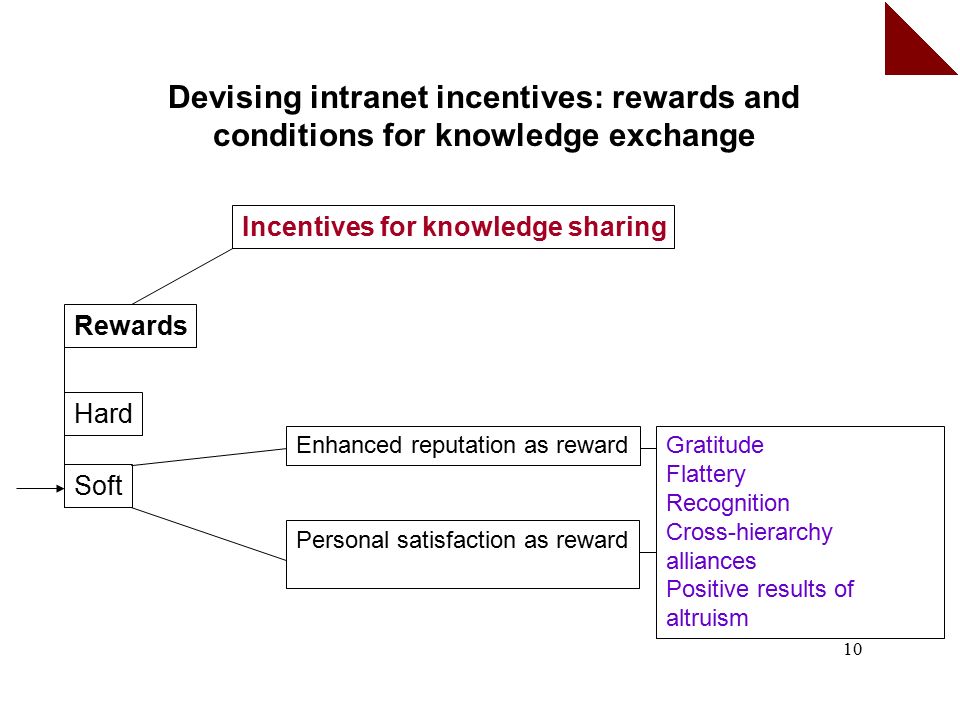 Devising intranet incentives: rewards and conditions for knowledge exchange

Incentives for knowledge sharing

Rewards

Hard

Soft

Enhanced reputation as reward

Personal satisfaction as reward

Gratitude
Flattery
Recognition
Cross-hierarchy alliances
Positive results of altruism

10